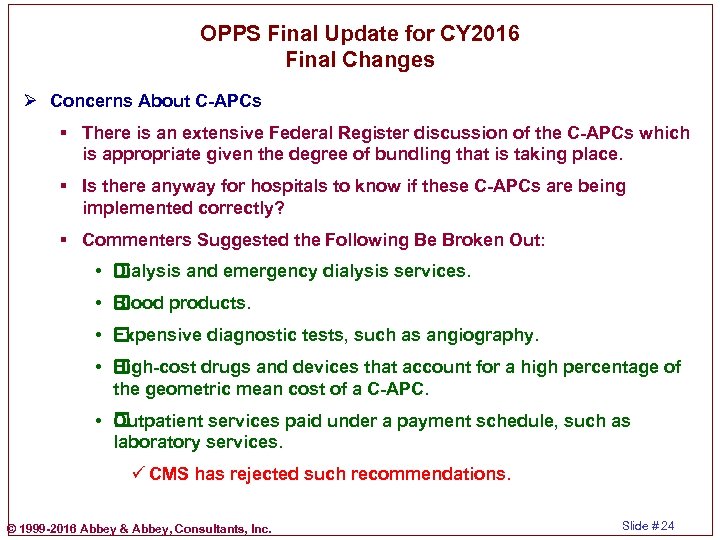 OPPS Final Update for CY2016
Final Changes

➢ Concerns About C-APCs

▪ There is an extensive Federal Register discussion of the C-APCs which is appropriate given the degree of bundling that is taking place.

▪ Is there anyway for hospitals to know if these C-APCs are being implemented correctly?

▪ Commenters Suggested the Following Be Broken Out:

• Dialysis and emergency dialysis services.

• Blood products.

• Expensive diagnostic tests, such as angiography.

• High-cost drugs and devices that account for a high percentage of the geometric mean cost of a C-APC.

• Outpatient services paid under a payment schedule, such as laboratory services.

✓ CMS has rejected such recommendations.

© 1999-2016 Abbey & Abbey, Consultants, Inc.

Slide # 24